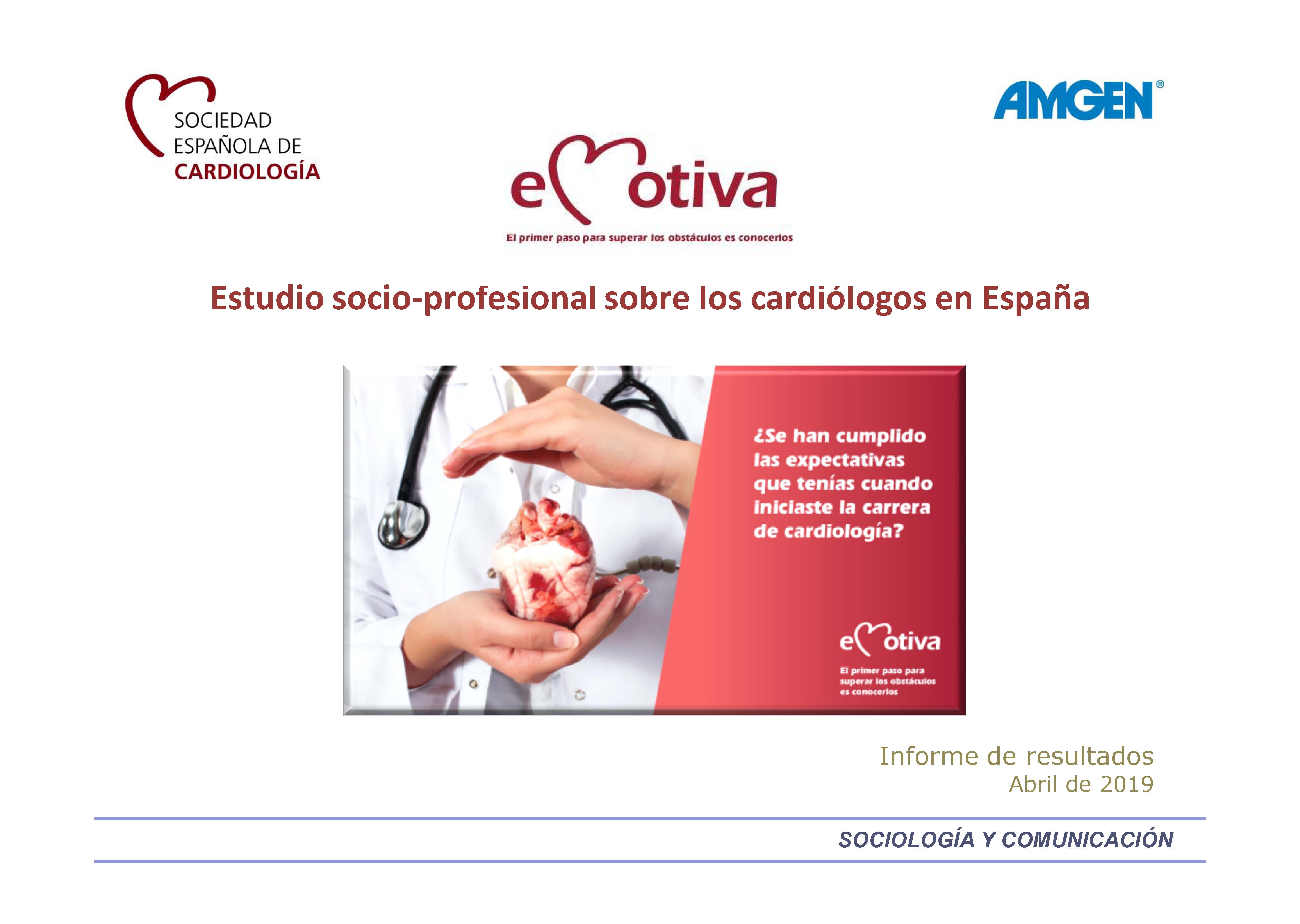 SOCIEDAD ESPAÑOLA DE CARDIOLOGÍA

AMGEN®

emotiva

El primer paso para superar los obstáculos es conocerlos

Estudio socio-profesional sobre los cardiólogos en España

¿Se han cumplido las expectativas que tenías cuando iniciaste la carrera de cardiología?

emotiva

El primer paso para superar los obstáculos es conocerlos

Informe de resultados
Abril de 2019

SOCIOLOGÍA Y COMUNICACIÓN